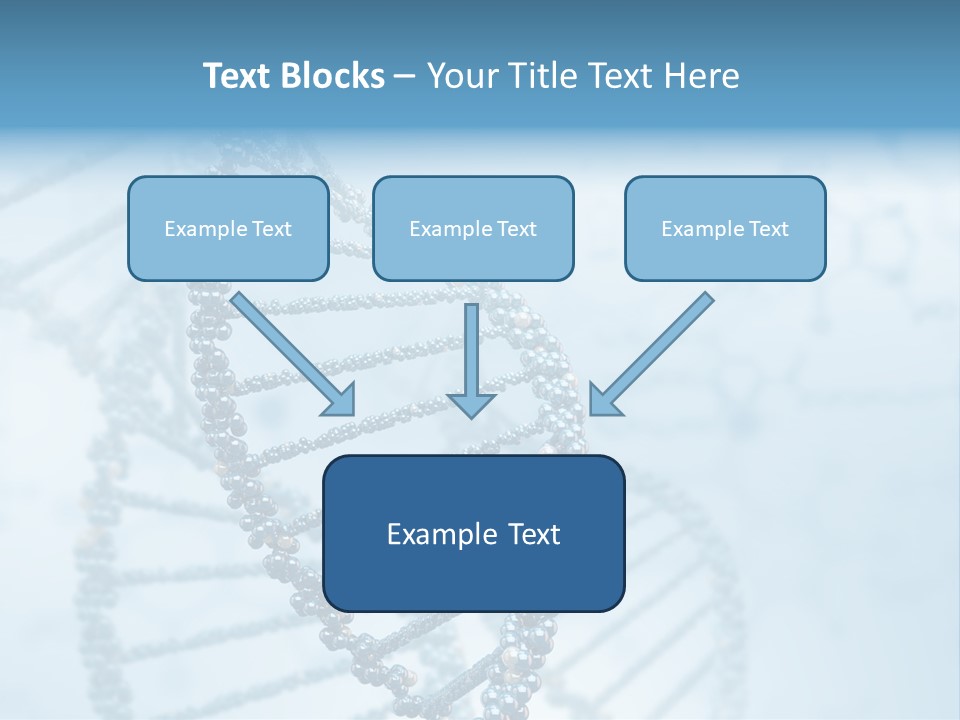 Text Blocks – Your Title Text Here

Example Text

Example Text

Example Text

Example Text